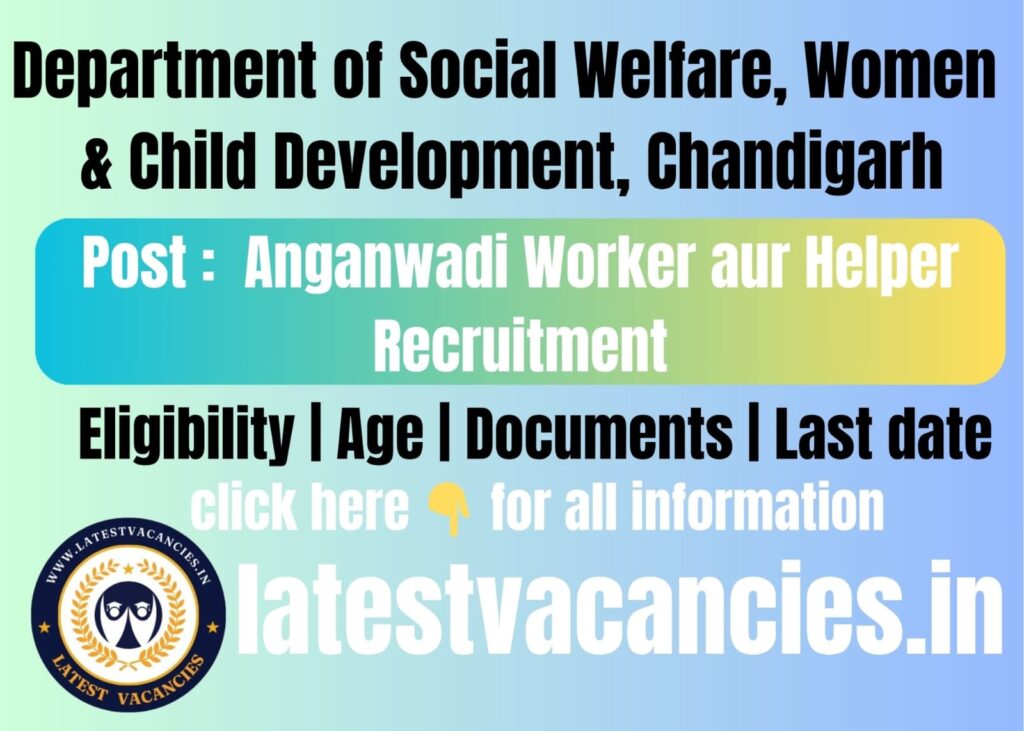 Department of Social Welfare, Women & Child Development, Chandigarh

Post : Anganwadi Worker aur Helper Recruitment

Eligibility | Age | Documents | Last date

click here 👇 for all information

WWW.LATESTVACANCIES.IN
LATEST VACANCIES

latestvacancies.in